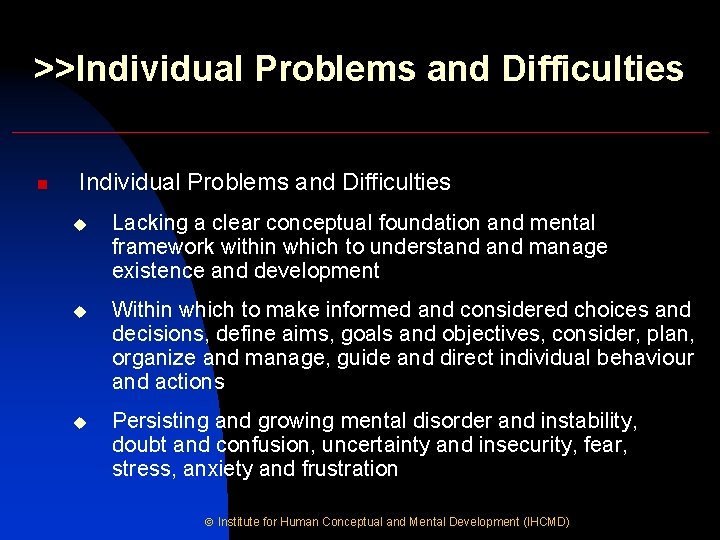 >>Individual Problems and Difficulties

Individual Problems and Difficulties

Lacking a clear conceptual foundation and mental framework within which to understand and manage existence and development

Within which to make informed and considered choices and decisions, define aims, goals and objectives, consider, plan, organize and manage, guide and direct individual behaviour and actions

Persisting and growing mental disorder and instability, doubt and confusion, uncertainty and insecurity, fear, stress, anxiety and frustration

© Institute for Human Conceptual and Mental Development (IHCMD)